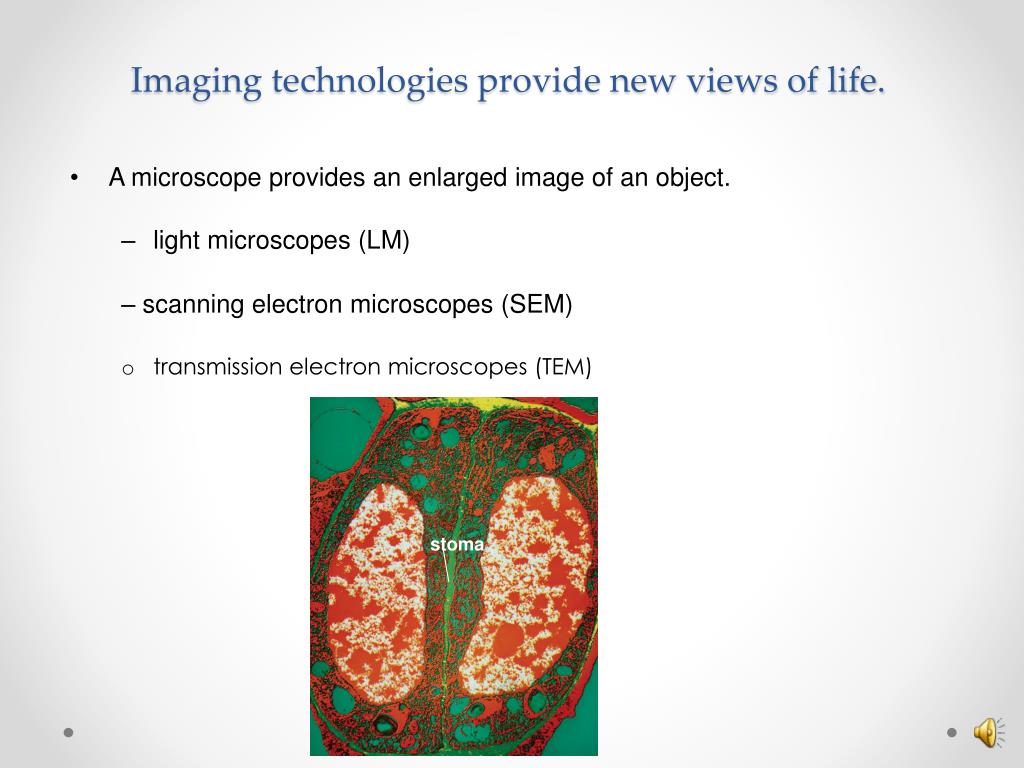 Imaging technologies provide new views of life.

• A microscope provides an enlarged image of an object.

– light microscopes (LM)

– scanning electron microscopes (SEM)

o transmission electron microscopes (TEM)

stoma